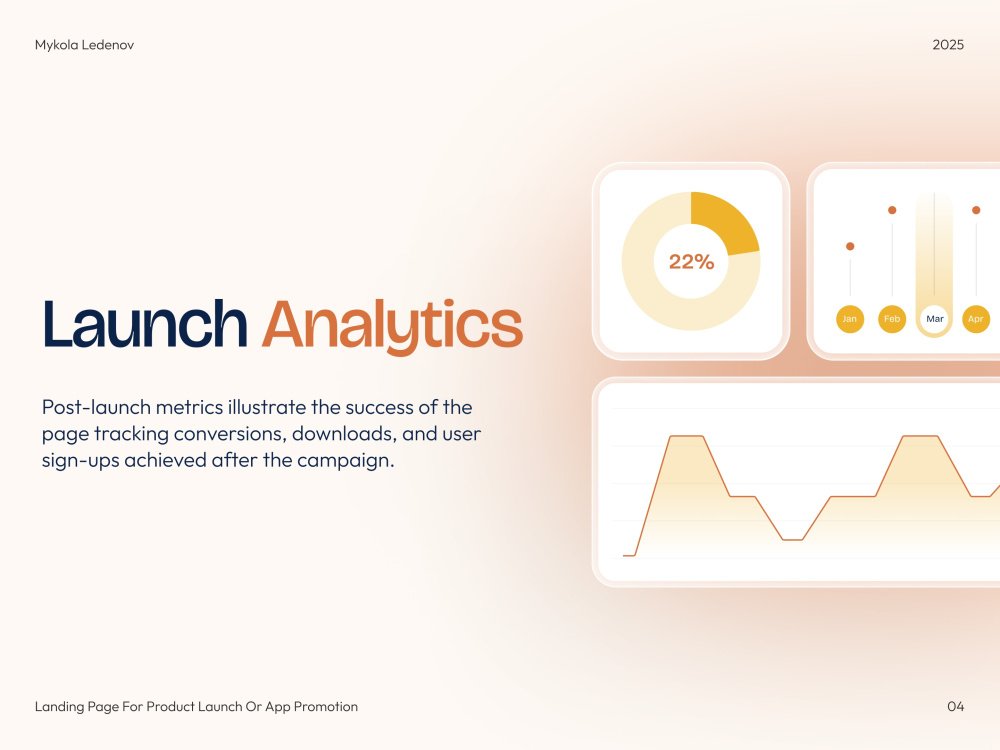 Mykola Ledenov

2025

Launch Analytics

Post-launch metrics illustrate the success of the page tracking conversions, downloads, and user sign-ups achieved after the campaign.

22%

Jan
Feb
Mar
Apr

Landing Page For Product Launch Or App Promotion

04